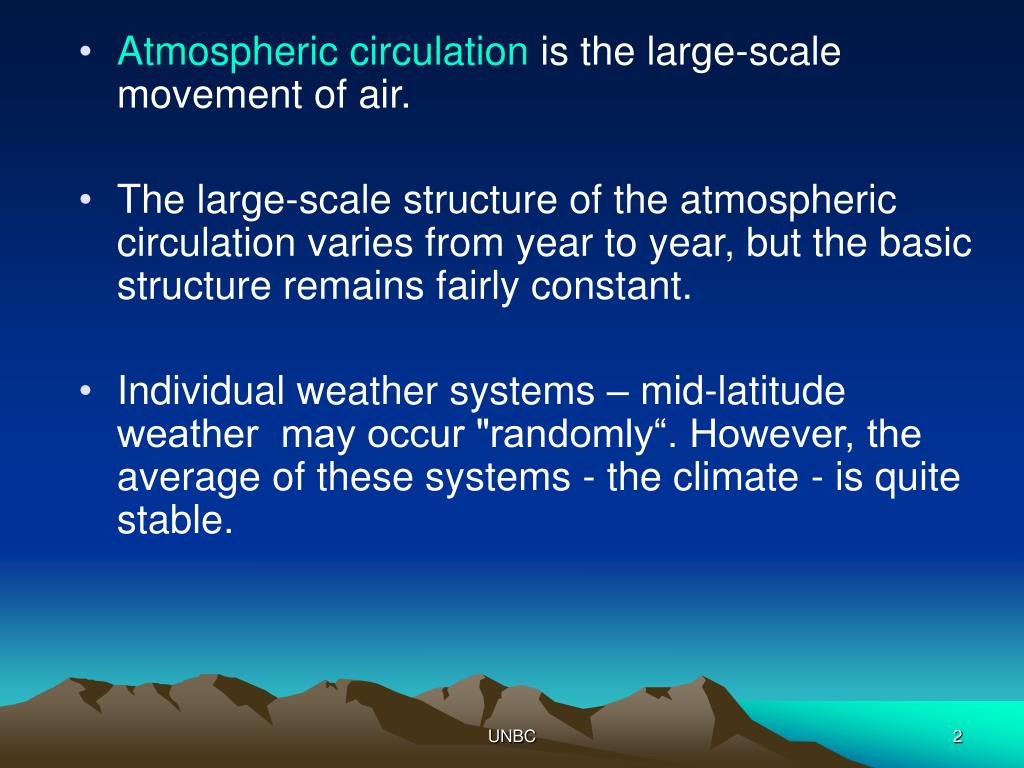 • Atmospheric circulation is the large-scale movement of air.

• The large-scale structure of the atmospheric circulation varies from year to year, but the basic structure remains fairly constant.

• Individual weather systems – mid-latitude weather may occur "randomly“. However, the average of these systems - the climate - is quite stable.

UNBC

2